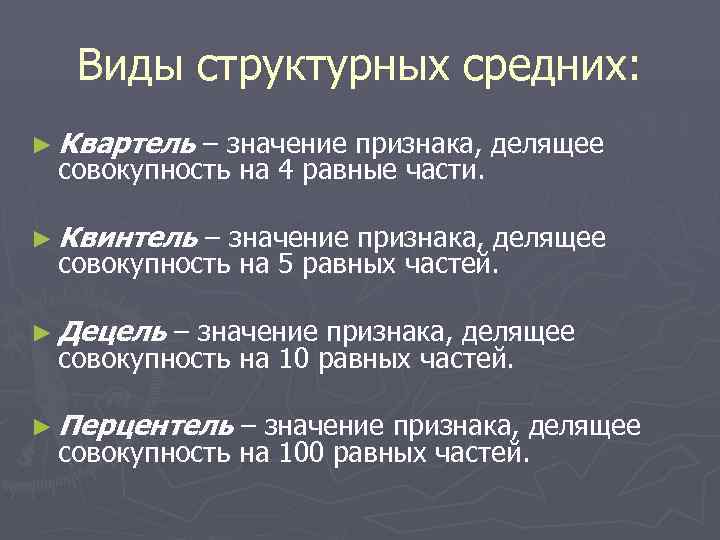 Виды структурных средних:

► Квартель – значение признака, делящее совокупность на 4 равные части.

► Квинтель – значение признака, делящее совокупность на 5 равных частей.

► Децель – значение признака, делящее совокупность на 10 равных частей.

► Перцентель – значение признака, делящее совокупность на 100 равных частей.